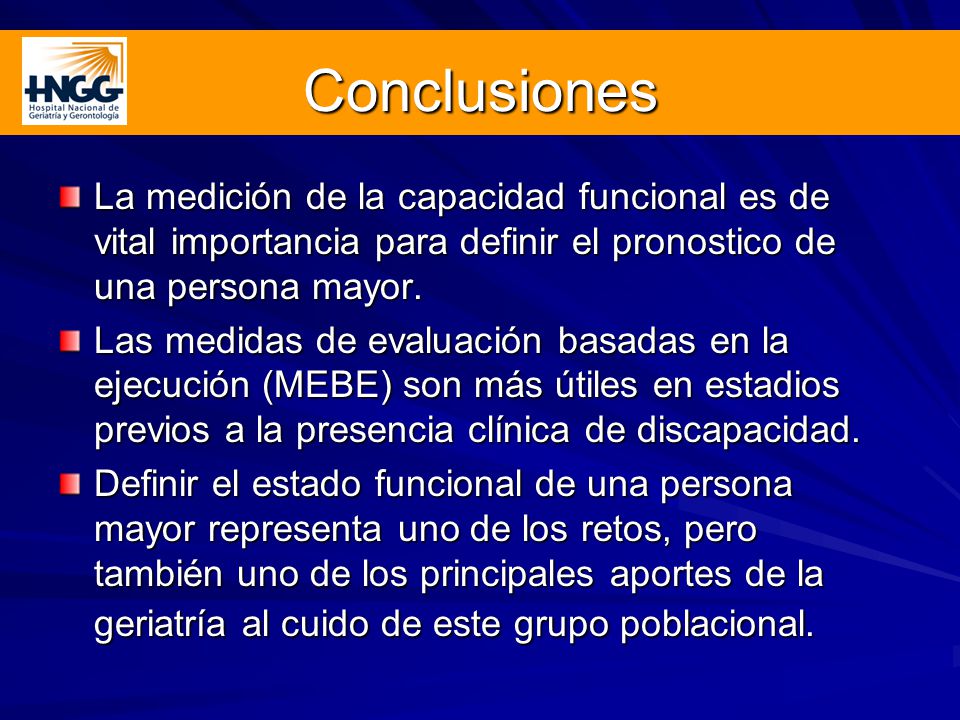 HNGG
Hospital Nacional de Geriatría y Gerontología

Conclusiones

La medición de la capacidad funcional es de vital importancia para definir el pronostico de una persona mayor.

Las medidas de evaluación basadas en la ejecución (MEBE) son más útiles en estadios previos a la presencia clínica de discapacidad.

Definir el estado funcional de una persona mayor representa uno de los retos, pero también uno de los principales aportes de la geriatría al cuido de este grupo poblacional.